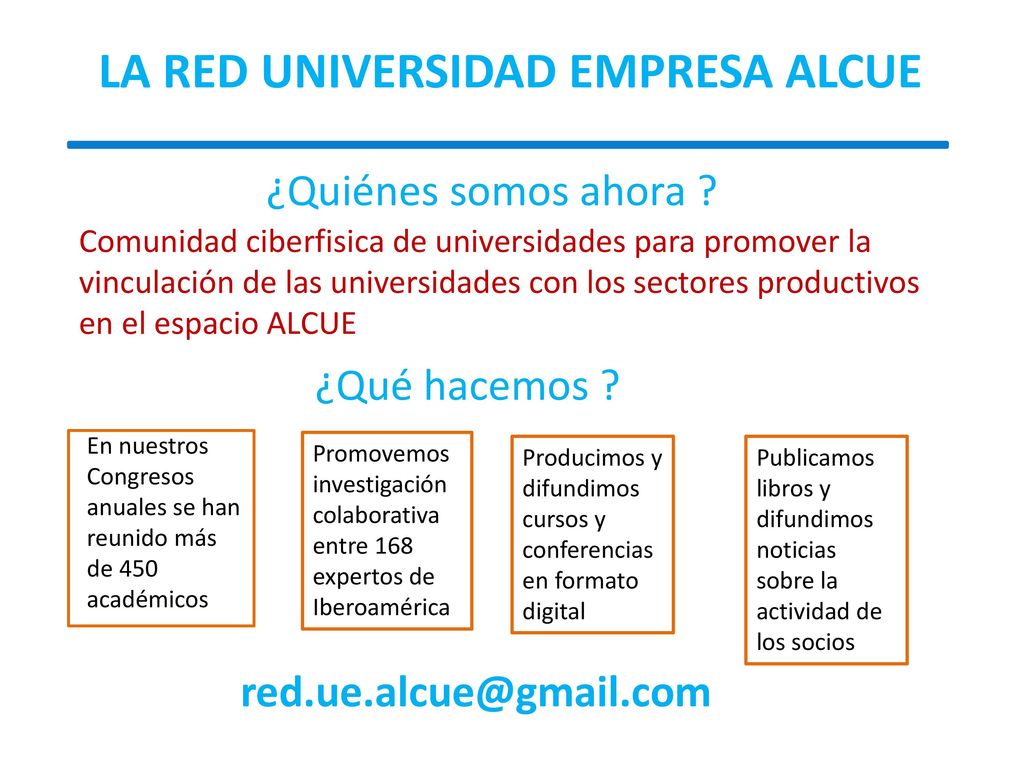 LA RED UNIVERSIDAD EMPRESA ALCUE

¿Quiénes somos ahora ?

Comunidad ciberfisica de universidades para promover la vinculación de las universidades con los sectores productivos en el espacio ALCUE

¿Qué hacemos ?

En nuestros Congresos anuales se han reunido más de 450 académicos

Promovemos investigación colaborativa entre 168 expertos de Iberoamérica

Producimos y difundimos cursos y conferencias en formato digital

Publicamos libros y difundimos noticias sobre la actividad de los socios

red.ue.alcue@gmail.com